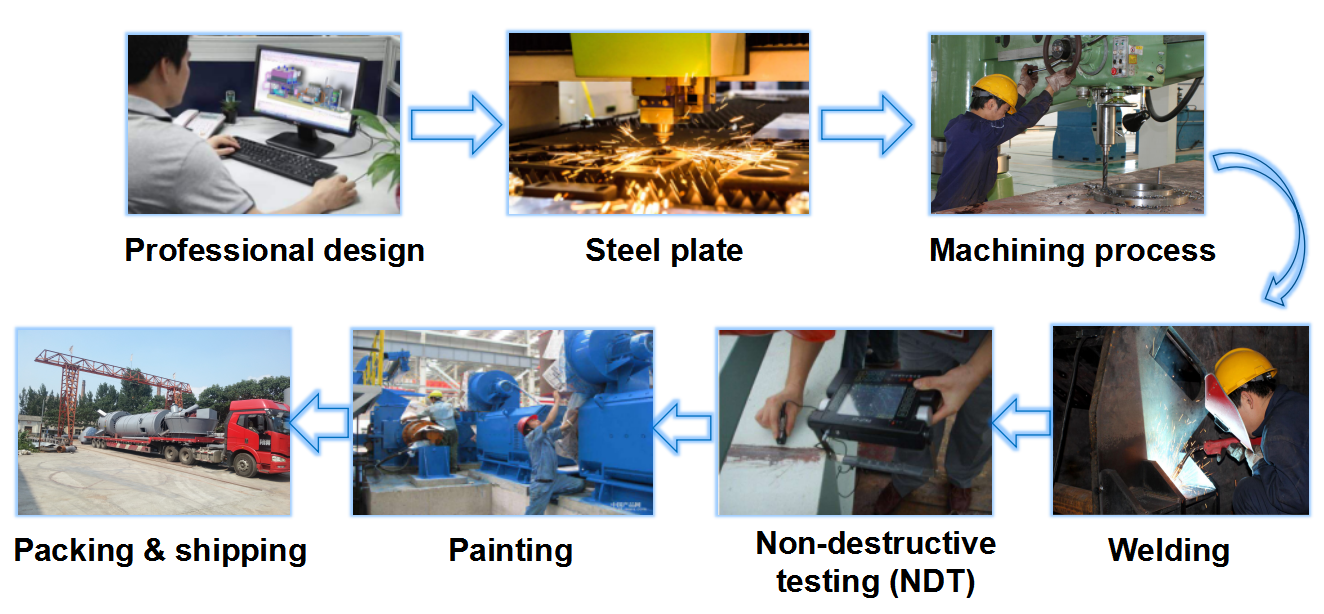 Professional design

Steel plate

Machining process

Welding

Non-destructive testing (NDT)

Painting

Packing & shipping